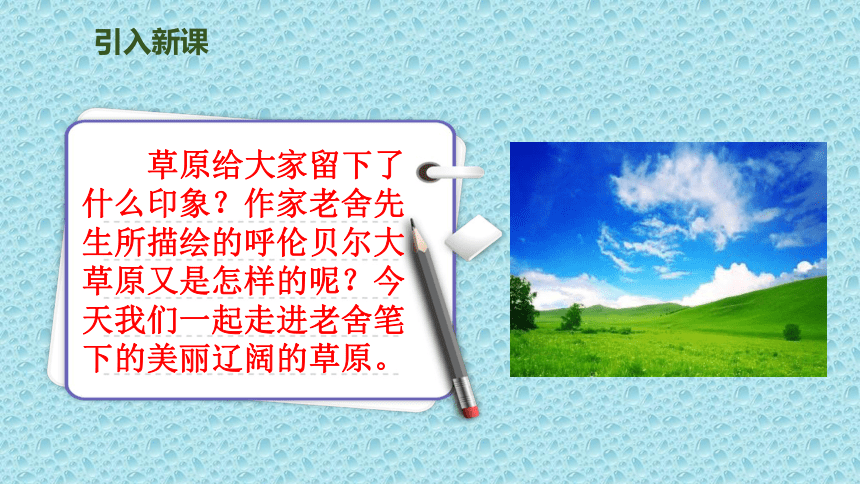 引入新课

草原给大家留下了什么印象？作家老舍先生所描绘的呼伦贝尔大草原又是怎样的呢？今天我们一起走进老舍笔下的美丽辽阔的草原。